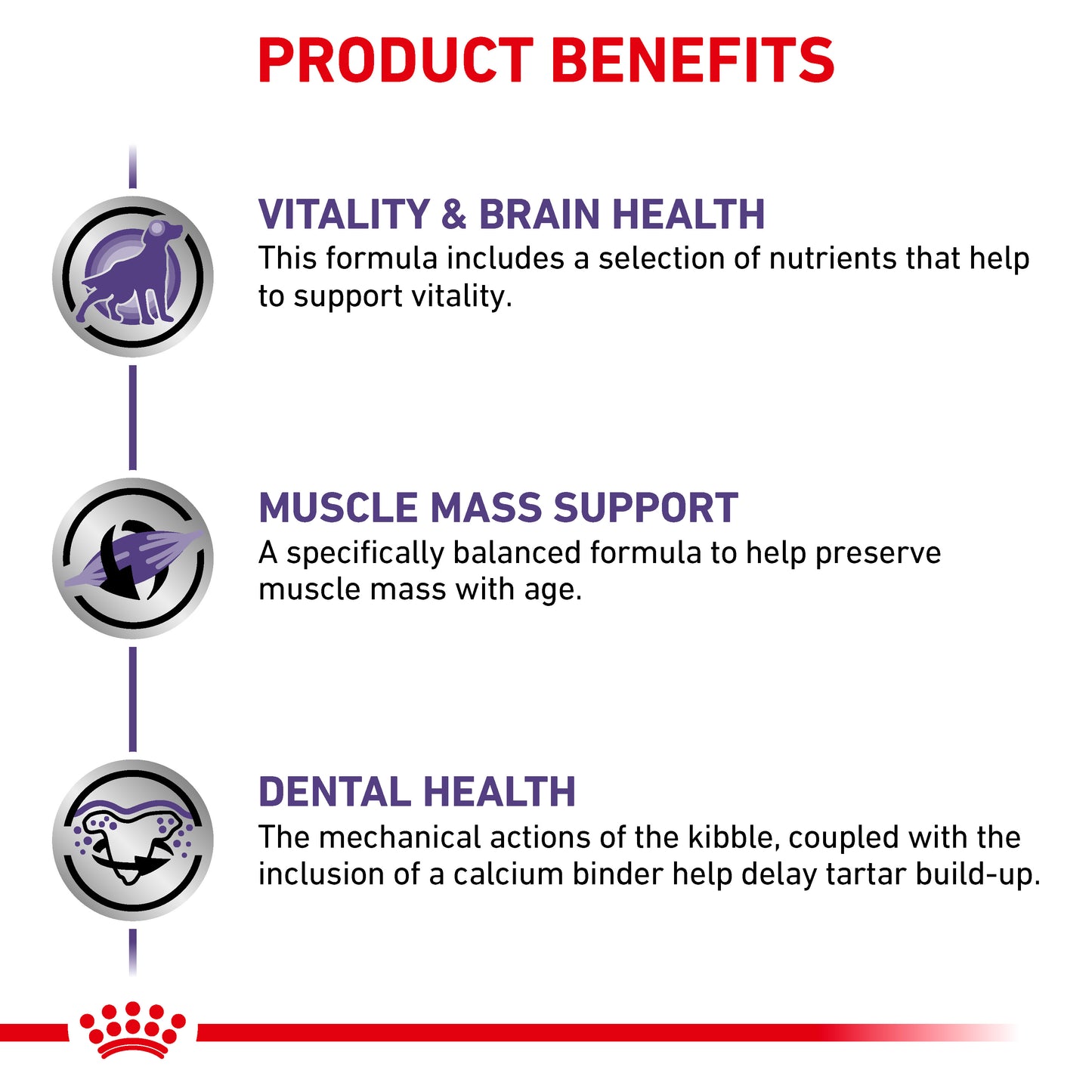 PRODUCT BENEFITS

VITALITY & BRAIN HEALTH
This formula includes a selection of nutrients that help to support vitality.

MUSCLE MASS SUPPORT
A specifically balanced formula to help preserve muscle mass with age.

DENTAL HEALTH
The mechanical actions of the kibble, coupled with the inclusion of a calcium binder help delay tartar build-up.